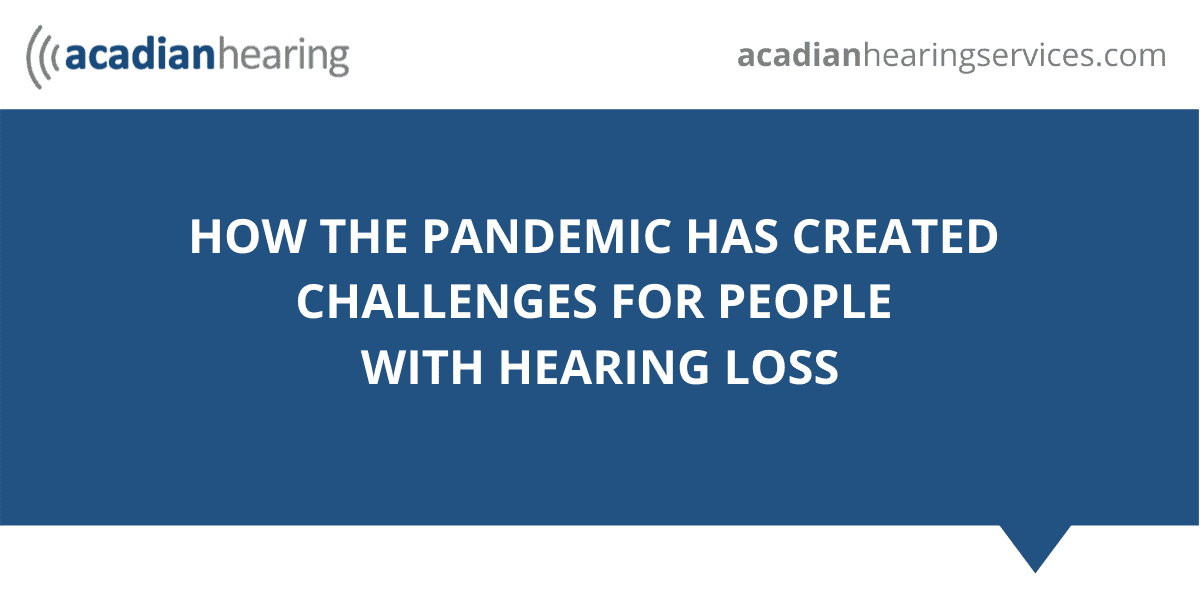 acadianhearing

acadianhearingservices.com

HOW THE PANDEMIC HAS CREATED CHALLENGES FOR PEOPLE WITH HEARING LOSS